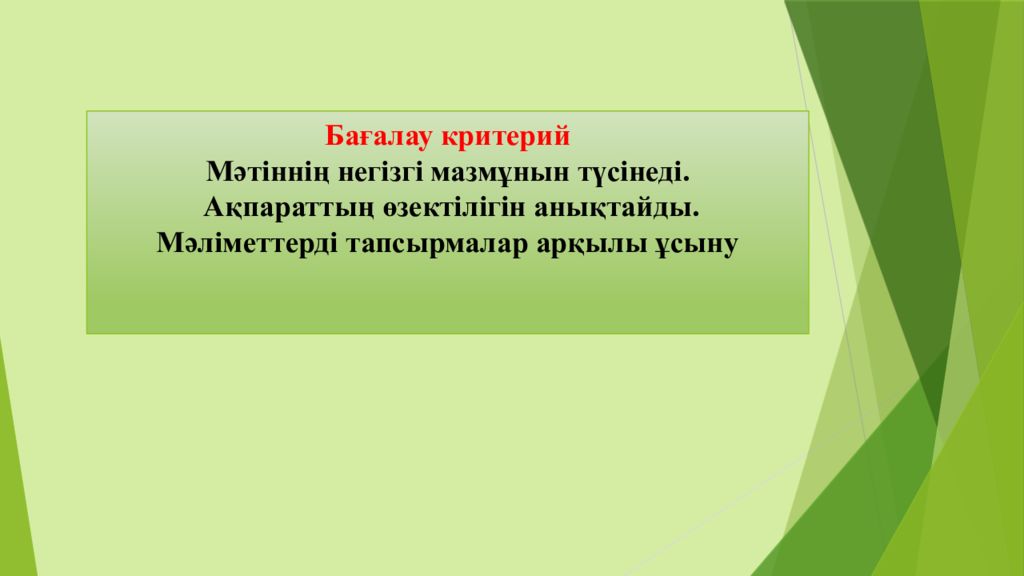 Бағалау критерий
Мәтіннің негізгі мазмұнын түсінеді.
Ақпараттың өзектілігін анықтайды.
Мәліметтерді тапсырмалар арқылы ұсыну